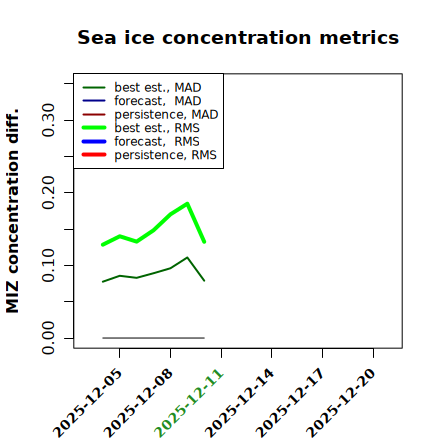 Sea ice concentration metrics

best est., MAD
forecast, MAD
persistence, MAD
best est., RMS
forecast, RMS
persistence, RMS

MIZ concentration diff.

0.30
0.20
0.10
0.00

2025-12-05
2025-12-08
2025-12-11
2025-12-14
2025-12-17
2025-12-20